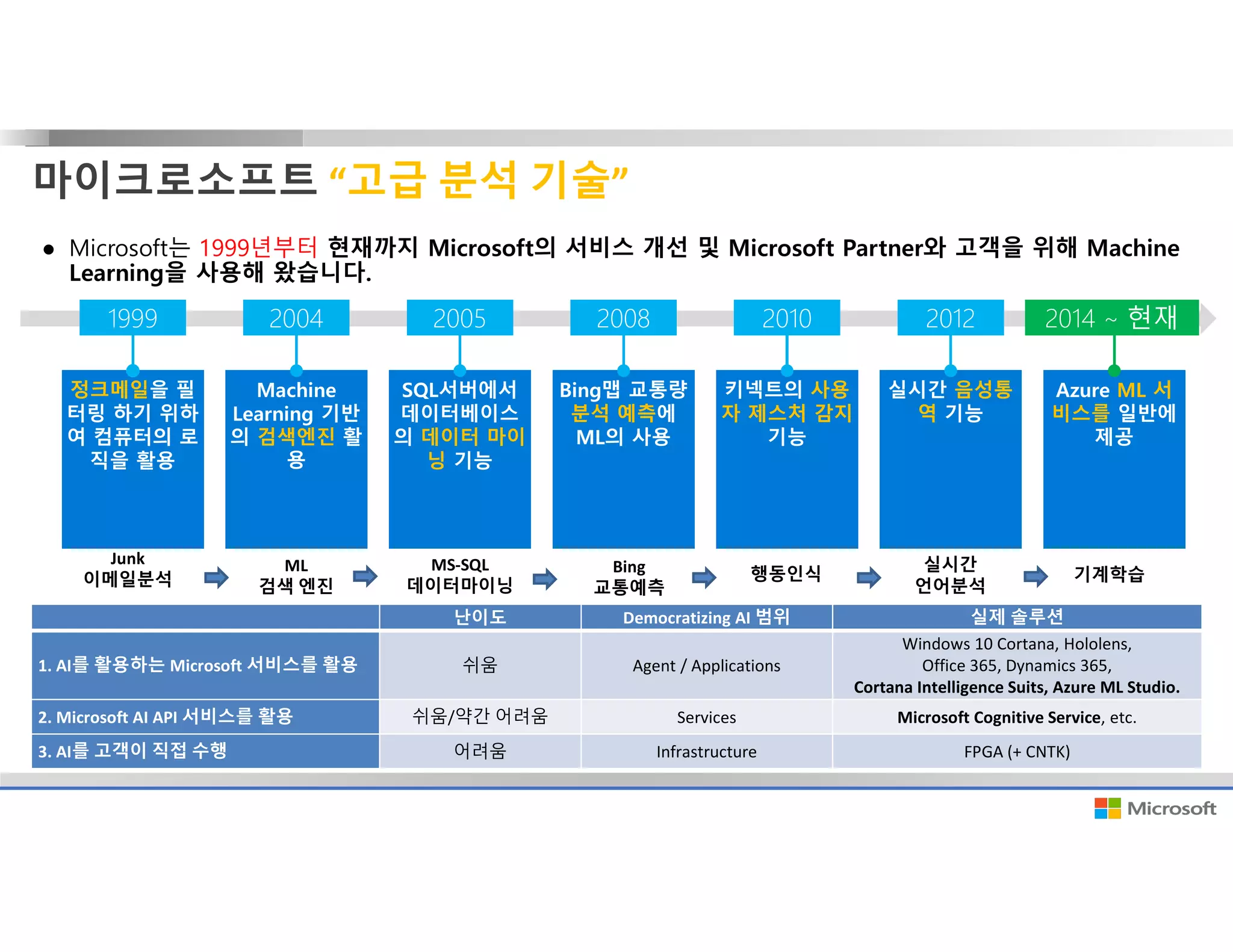 마이크로소프트 “고급 분석 기술”

● Microsoft는 1999년부터 현재까지 Microsoft의 서비스 개선 및 Microsoft Partner와 고객을 위해 Machine Learning을 사용해 왔습니다.

1999
2004
2005
2008
2010
2012
2014 ~ 현재

정크메일을 필터링 하기 위하여 컴퓨터의 로직을 활용

Machine Learning 기반의 검색엔진 활용

SQL서버에서 데이터베이스의 데이터 마이닝 기능

Bing맵 교통량 분석 예측에 ML의 사용

키넥트의 사용자 제스처 감지 기능

실시간 음성통역 기능

Azure ML 서비스를 일반에 제공

Junk 이메일분석
ML 검색 엔진
MS-SQL 데이터마이닝
Bing 교통예측
행동인식
실시간 언어분석
기계학습

| | 난이도 | Democratizing AI 범위 | 실제 솔루션 |
|---|---|---|---|
| 1. AI를 활용하는 Microsoft 서비스를 활용 | 쉬움 | Agent / Applications | Windows 10 Cortana, Hololens, Office 365, Dynamics 365, Cortana Intelligence Suits, Azure ML Studio. |
| 2. Microsoft AI API 서비스를 활용 | 쉬움/약간 어려움 | Services | Microsoft Cognitive Service, etc. |
| 3. AI를 고객이 직접 수행 | 어려움 | Infrastructure | FPGA (+ CNTK) |

Microsoft